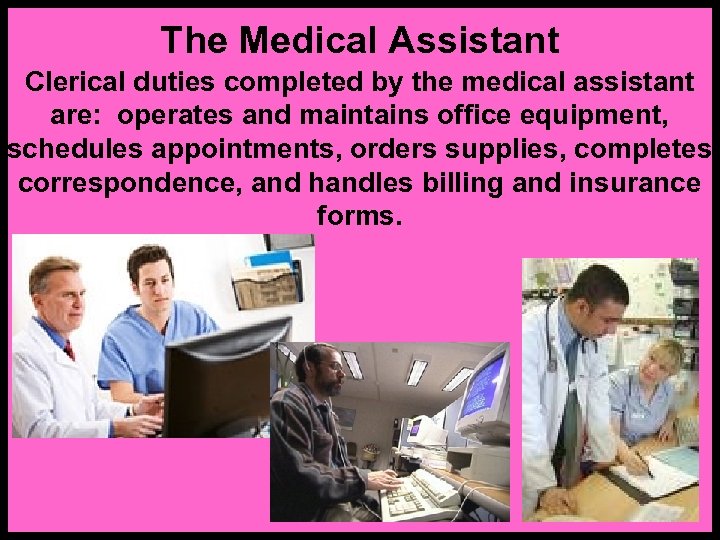 The Medical Assistant

Clerical duties completed by the medical assistant are: operates and maintains office equipment, schedules appointments, orders supplies, completes correspondence, and handles billing and insurance forms.